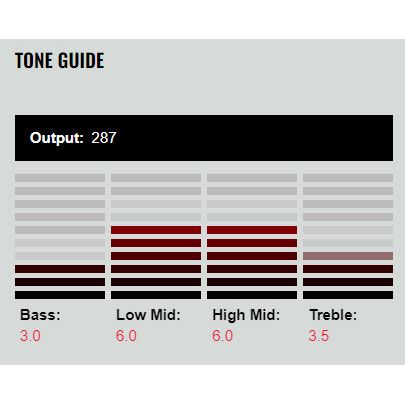 TONE GUIDE

Output: 287

Bass:
3.0

Low Mid:
6.0

High Mid:
6.0

Treble:
3.5